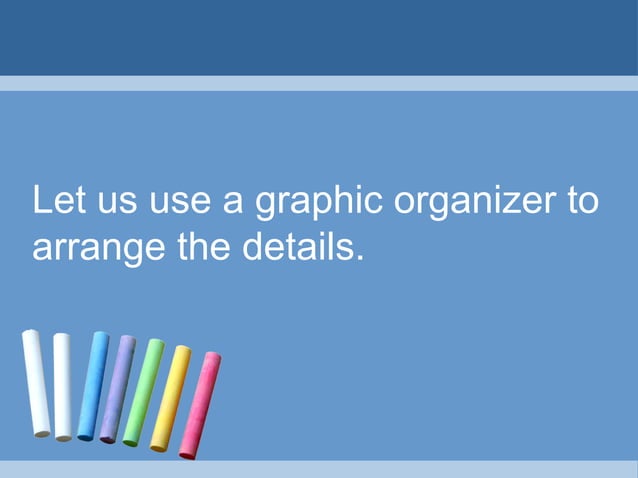 Let us use a graphic organizer to arrange the details.